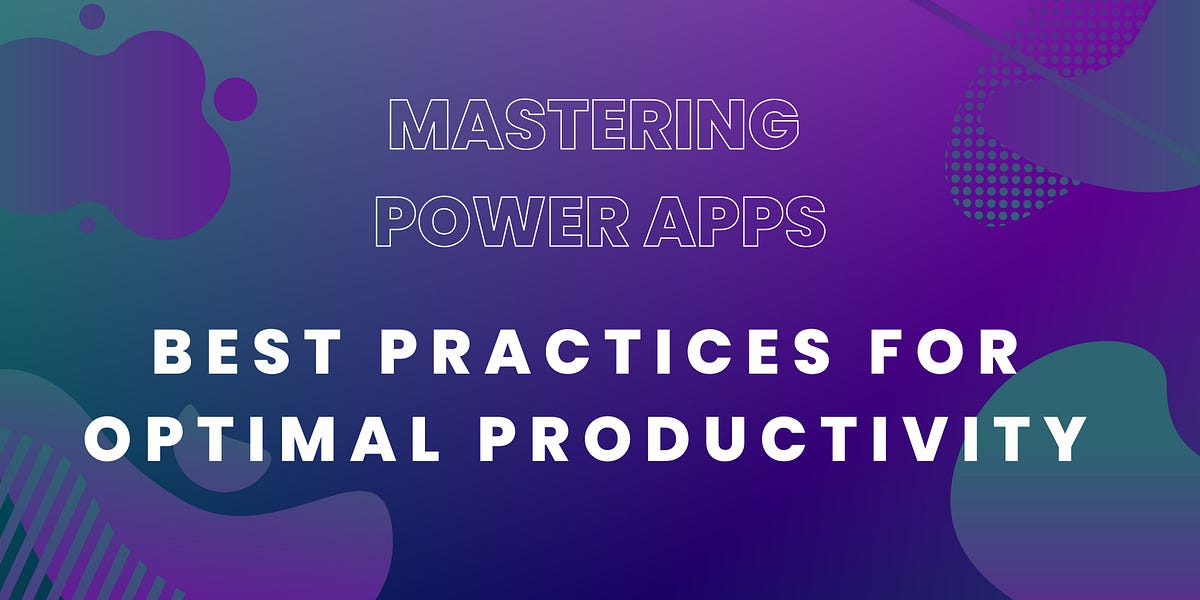 MASTERING POWER APPS

BEST PRACTICES FOR OPTIMAL PRODUCTIVITY